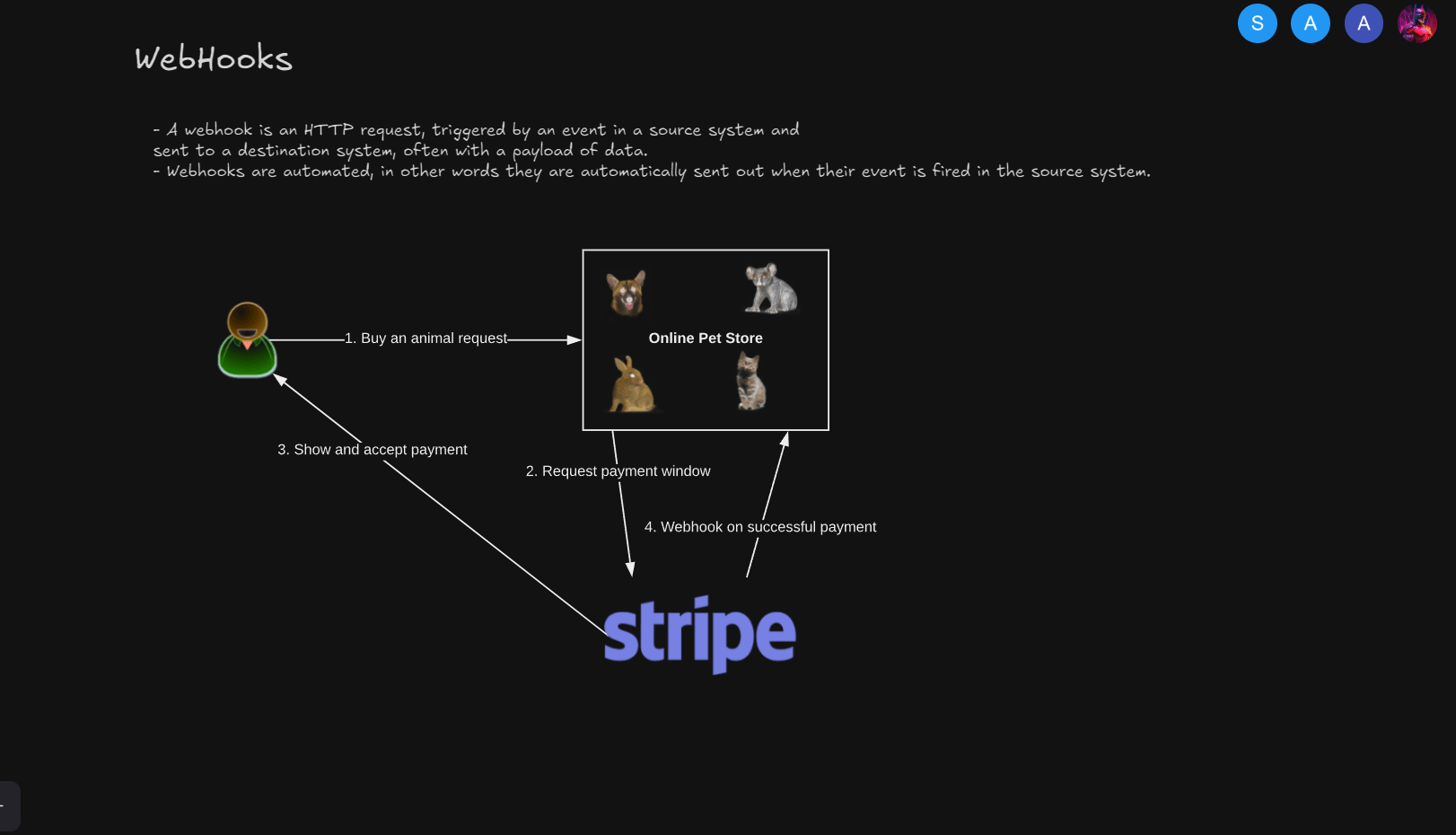 S A A

WebHooks

- A webhook is an HTTP request, triggered by an event in a source system and sent to a destination system, often with a payload of data.
- Webhooks are automated, in other words they are automatically sent out when their event is fired in the source system.

1. Buy an animal request

Online Pet Store

3. Show and accept payment

2. Request payment window

4. Webhook on successful payment

stripe